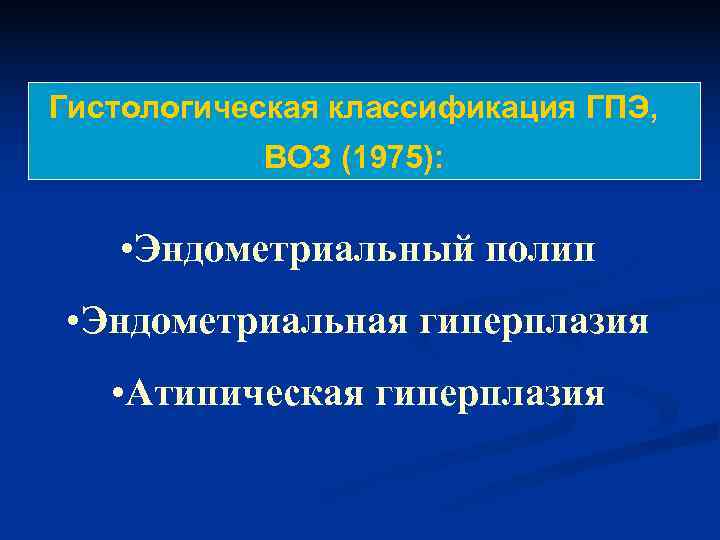 Гистологическая классификация ГПЭ, ВОЗ (1975):

•Эндометриальный полип

•Эндометриальная гиперплазия

•Атипическая гиперплазия